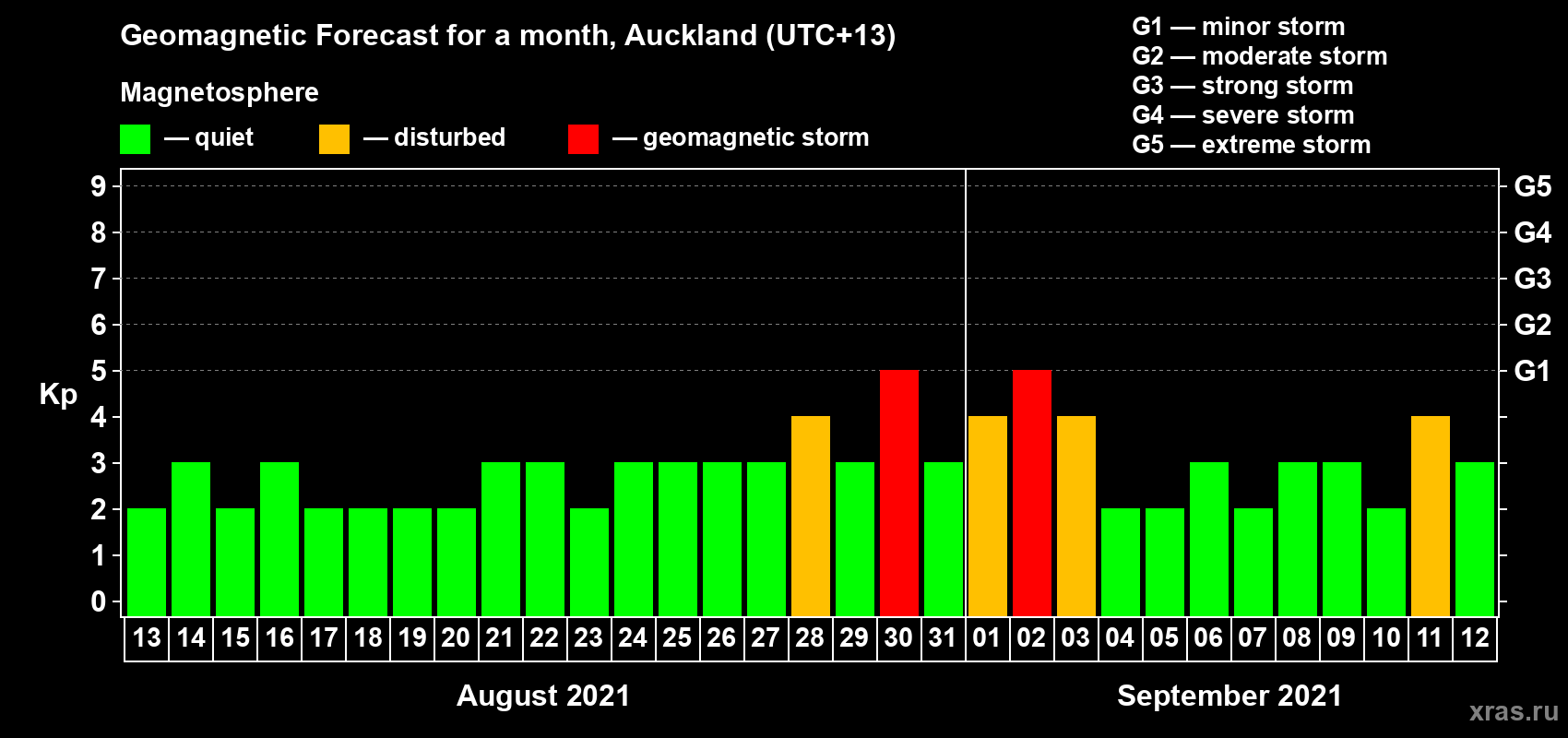 Geomagnetic Forecast for a month, Auckland (UTC+13)

Magnetosphere

— quiet — disturbed — geomagnetic storm

G1 — minor storm
G2 — moderate storm
G3 — strong storm
G4 — severe storm
G5 — extreme storm

Kp

9 8 7 6 5 4 3 2 1 0

G5 G4 G3 G2 G1

13 14 15 16 17 18 19 20 21 22 23 24 25 26 27 28 29 30 31 01 02 03 04 05 06 07 08 09 10 11 12

August 2021

September 2021

xras.ru